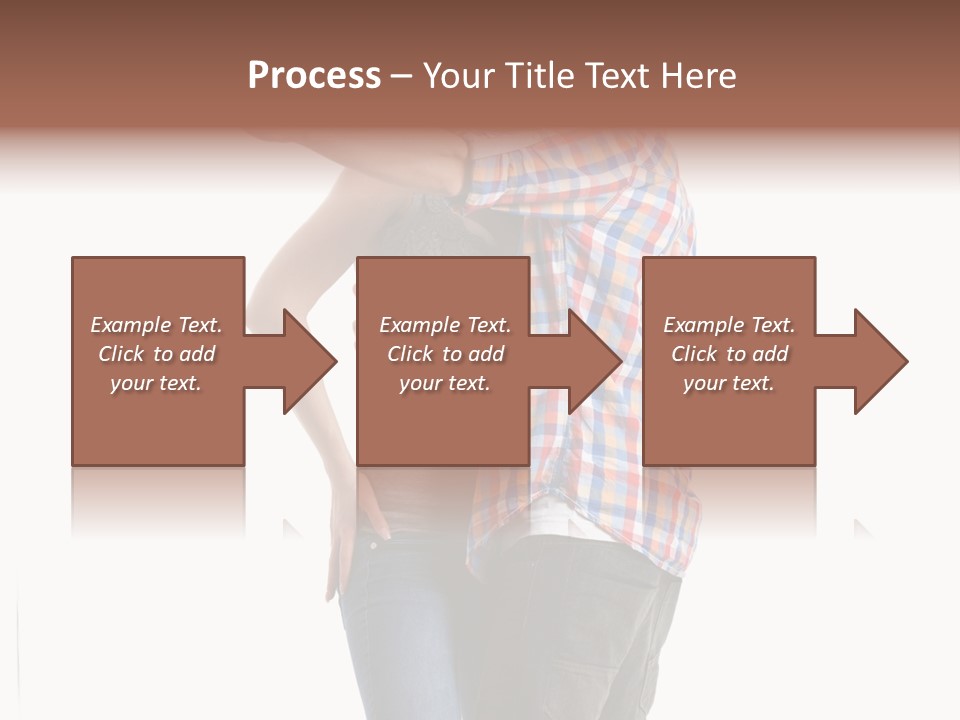 Process – Your Title Text Here

Example Text. Click to add your text.

Example Text. Click to add your text.

Example Text. Click to add your text.